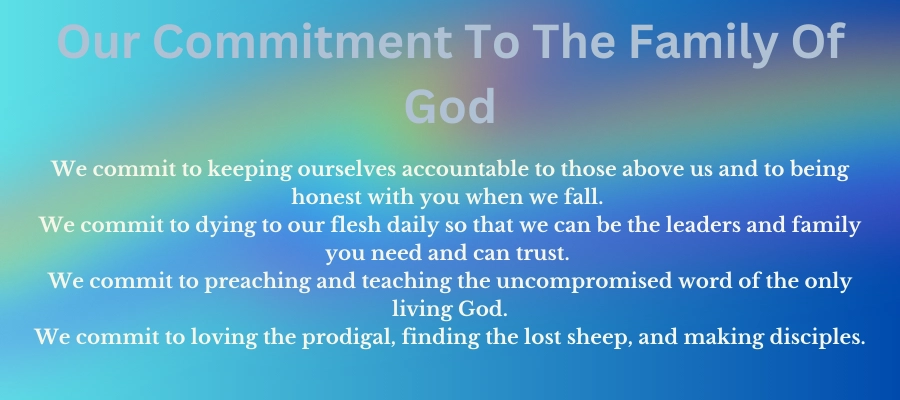 Our Commitment To The Family Of God

We commit to keeping ourselves accountable to those above us and to being honest with you when we fall.
We commit to dying to our flesh daily so that we can be the leaders and family you need and can trust.
We commit to preaching and teaching the uncompromised word of the only living God.
We commit to loving the prodigal, finding the lost sheep, and making disciples.